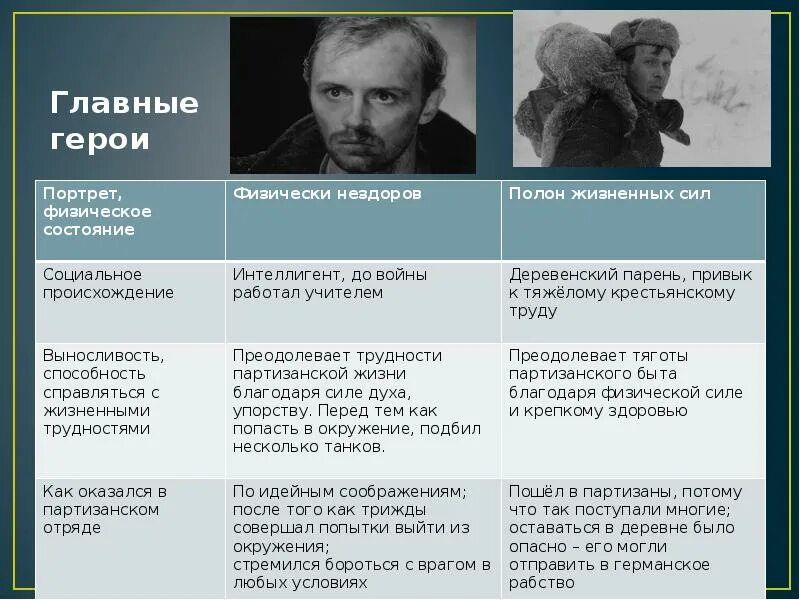 Главные герои

| Портрет, физическое состояние | Физически нездоров | Полон жизненных сил |
|---|---|---|
| Социальное происхождение | Интеллигент, до войны работал учителем | Деревенский парень, привык к тяжёлому крестьянскому труду |
| Выносливость, способность справляться с жизненными трудностями | Преодолевает трудности партизанской жизни благодаря силе духа, упорству. Перед тем как попасть в окружение, подбил несколько танков. | Преодолевает тяготы партизанского быта благодаря физической силе и крепкому здоровью |
| Как оказался в партизанском отряде | По идейным соображениям; после того как трижды совершал попытки выйти из окружения; стремился бороться с врагом в любых условиях | Пошёл в партизаны, потому что так поступали многие; оставаться в деревне было опасно – его могли отправить в германское рабство |